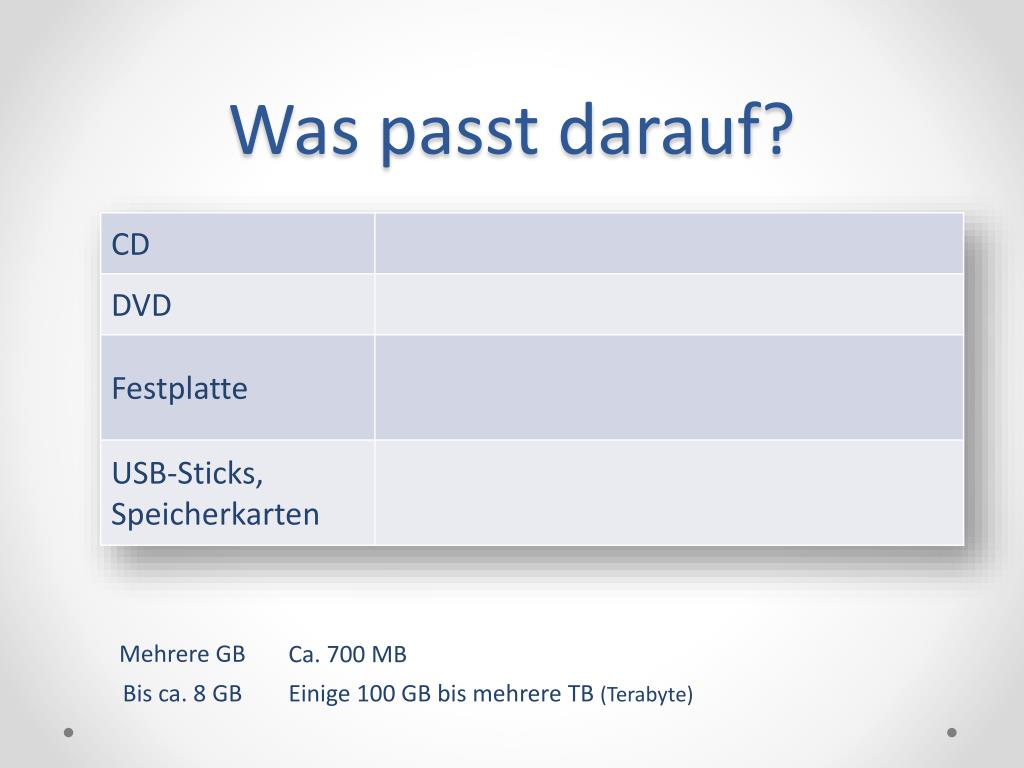 Was passt darauf?

| CD | |
|---|---|
| DVD | |
| Festplatte | |
| USB-Sticks, Speicherkarten | |

Mehrere GB
Bis ca. 8 GB

Ca. 700 MB
Einige 100 GB bis mehrere TB (Terabyte)